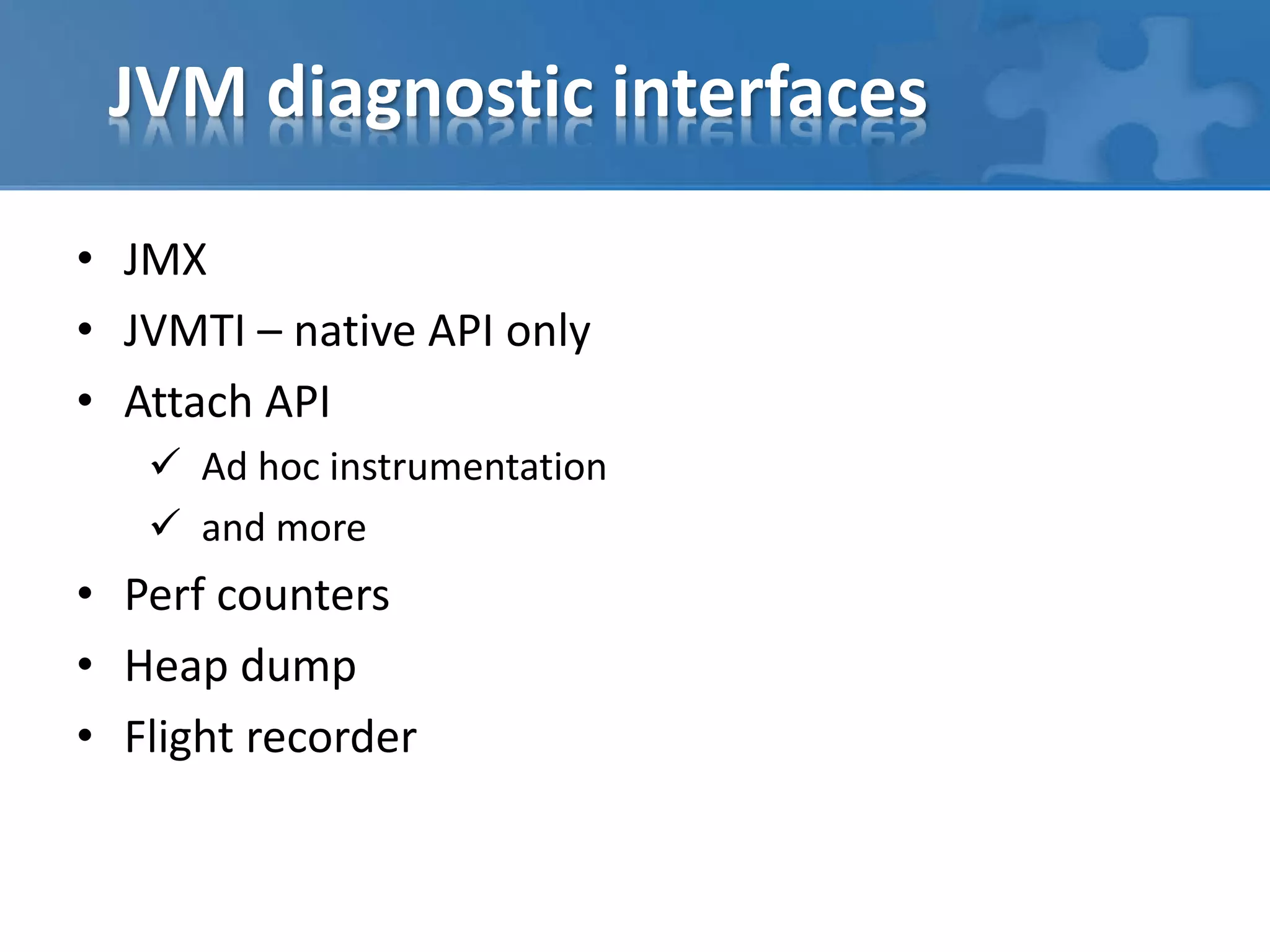 JVM diagnostic interfaces

• JMX
• JVMTI – native API only
• Attach API
 ✓ Ad hoc instrumentation
 ✓ and more
• Perf counters
• Heap dump
• Flight recorder